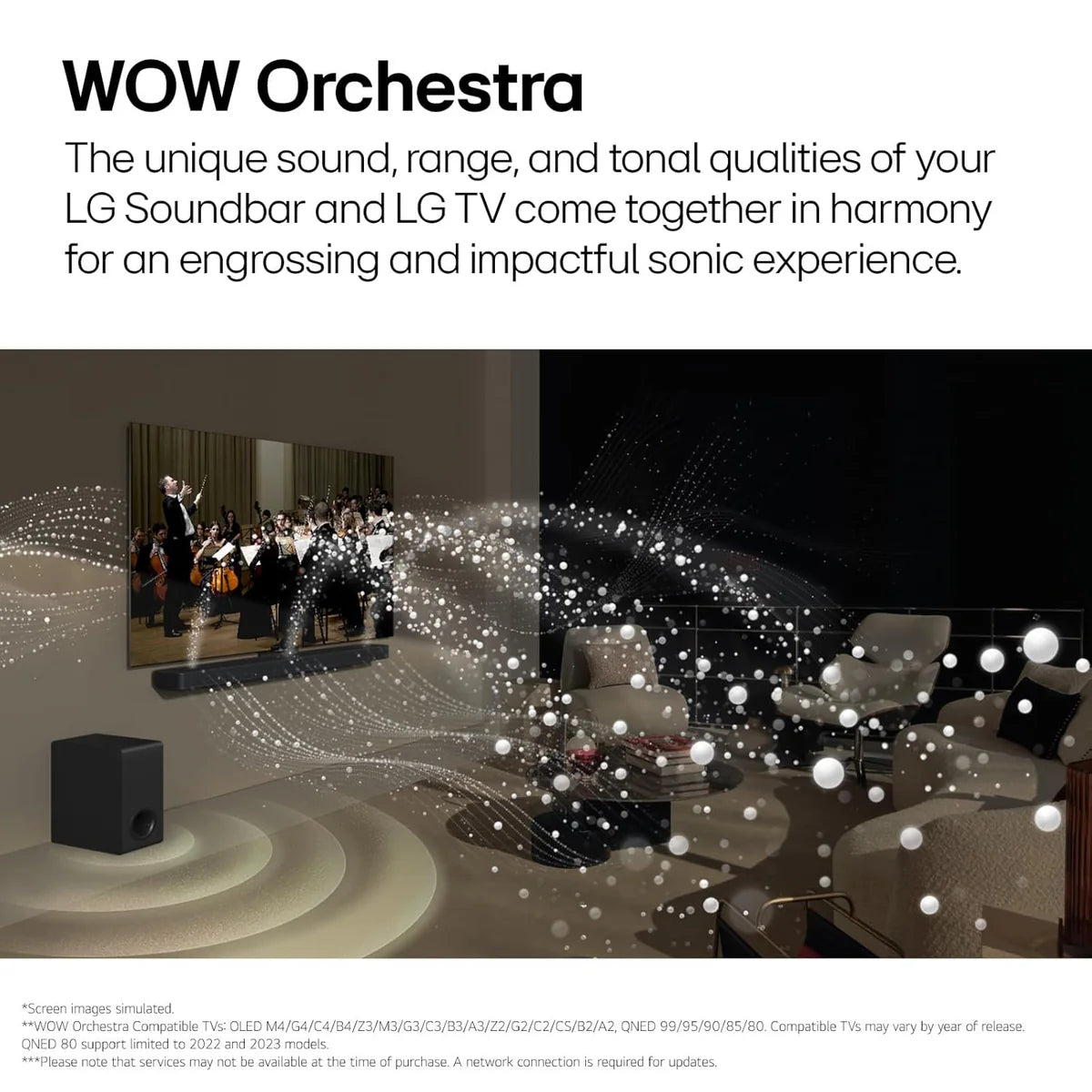 WOW Orchestra

The unique sound, range, and tonal qualities of your LG Soundbar and LG TV come together in harmony for an engrossing and impactful sonic experience.

*Screen images simulated.
**WOW Orchestra Compatible TVs: OLED M4/G4/C4/B4/Z3/M3/G3/C3/B3/A3/Z2/G2/C2/CS/B2/A2, QNED 99/95/90/85/80. Compatible TVs may vary by year of release. QNED 80 support limited to 2022 and 2023 models.
***Please note that services may not be available at the time of purchase. A network connection is required for updates.